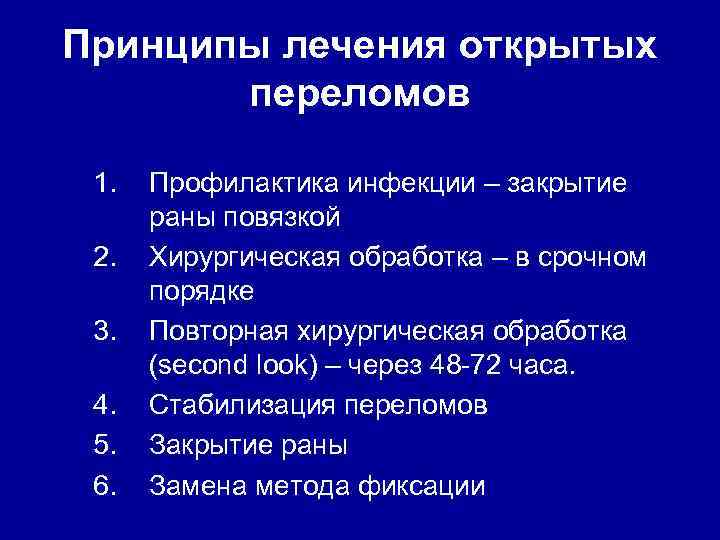 Принципы лечения открытых переломов

1. Профилактика инфекции – закрытие раны повязкой
2. Хирургическая обработка – в срочном порядке
3. Повторная хирургическая обработка (second look) – через 48-72 часа.
4. Стабилизация переломов
5. Закрытие раны
6. Замена метода фиксации